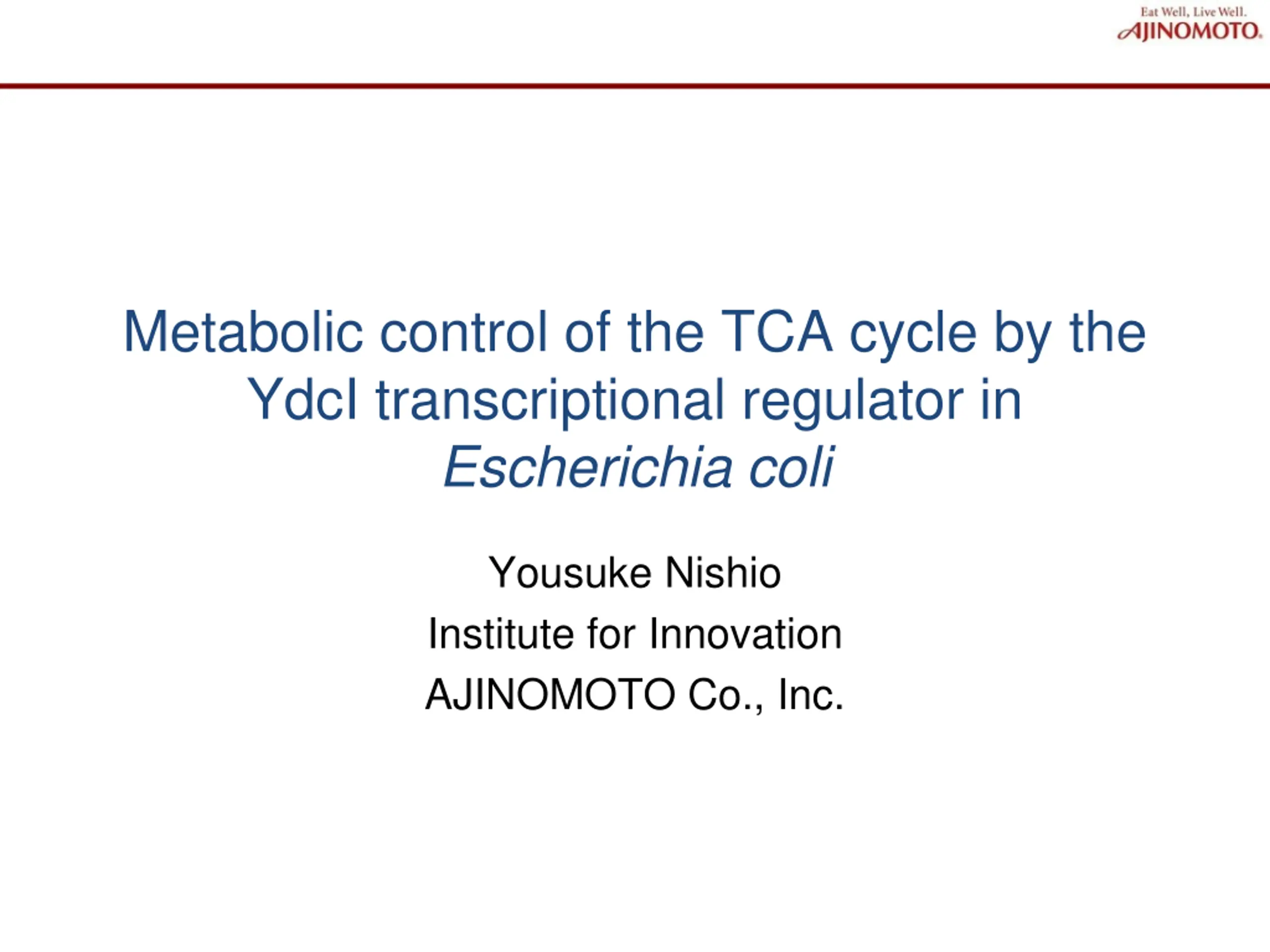 Eat Well, Live Well.
AJINOMOTO.

Metabolic control of the TCA cycle by the YdcI transcriptional regulator in Escherichia coli

Yousuke Nishio
Institute for Innovation
AJINOMOTO Co., Inc.